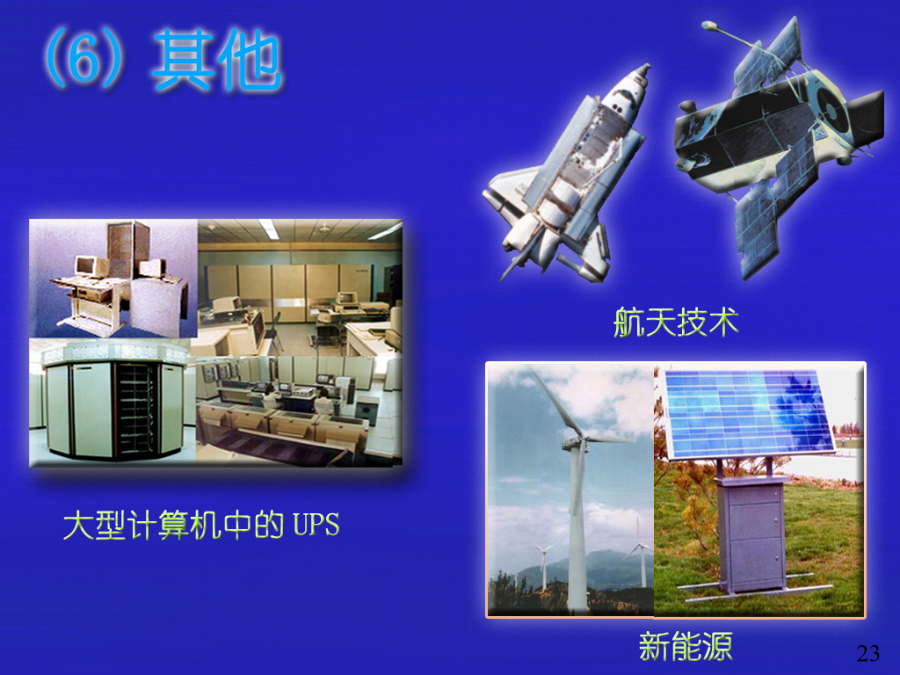 (6) 其他

航天技术

大型计算机中的 UPS

新能源

23